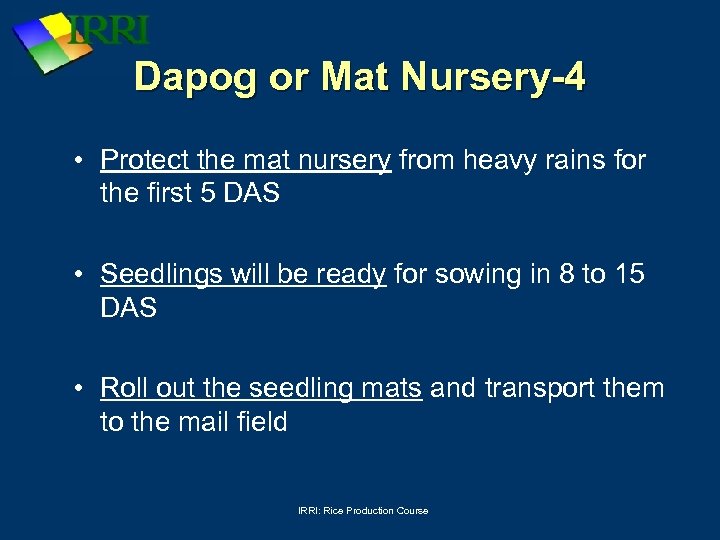 IRRI

Dapog or Mat Nursery-4

• Protect the mat nursery from heavy rains for the first 5 DAS

• Seedlings will be ready for sowing in 8 to 15 DAS

• Roll out the seedling mats and transport them to the mail field

IRRI: Rice Production Course